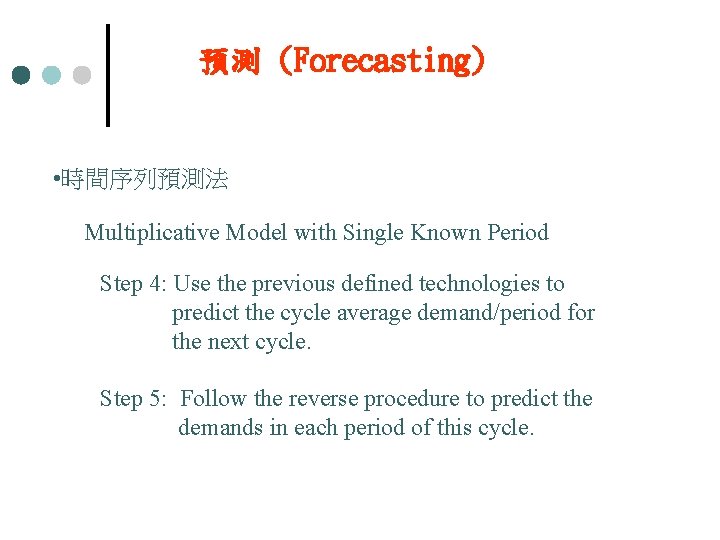 預測 (Forecasting)

•時間序列預測法

Multiplicative Model with Single Known Period

Step 4: Use the previous defined technologies to predict the cycle average demand/period for the next cycle.

Step 5: Follow the reverse procedure to predict the demands in each period of this cycle.